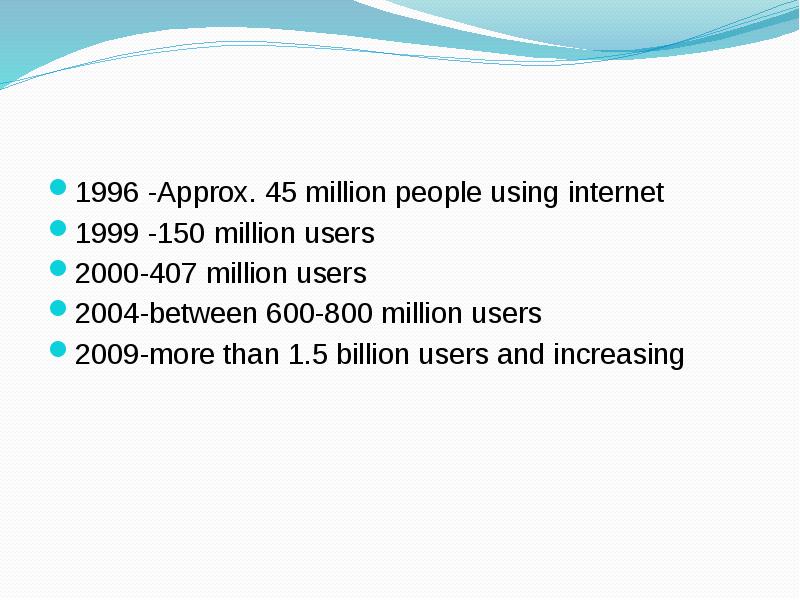 - 1996 -Approx. 45 million people using internet
- 1999 -150 million users
- 2000-407 million users
- 2004-between 600-800 million users
- 2009-more than 1.5 billion users and increasing